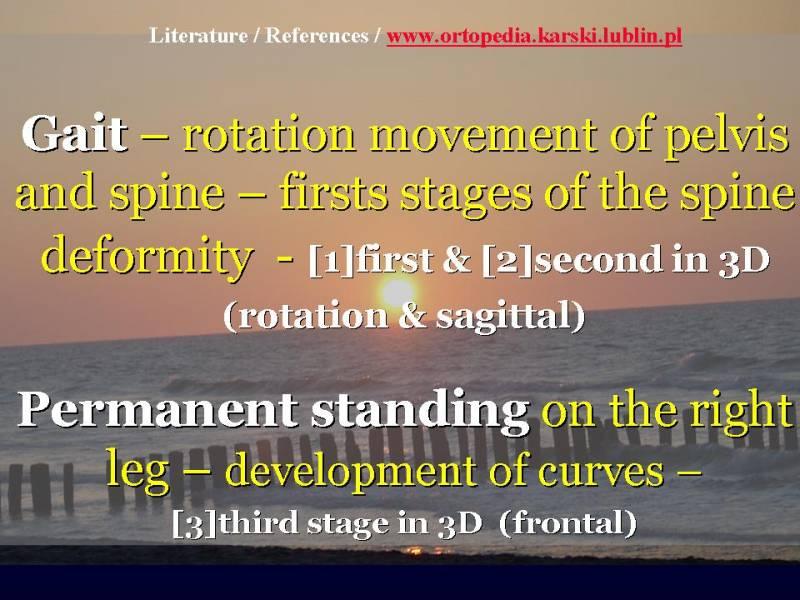 Literature / References / www.ortopedia.karski.lublin.pl

Gait – rotation movement of pelvis and spine – firsts stages of the spine deformity - [1]first & [2]second in 3D (rotation & sagittal)

Permanent standing on the right leg – development of curves – [3]third stage in 3D (frontal)